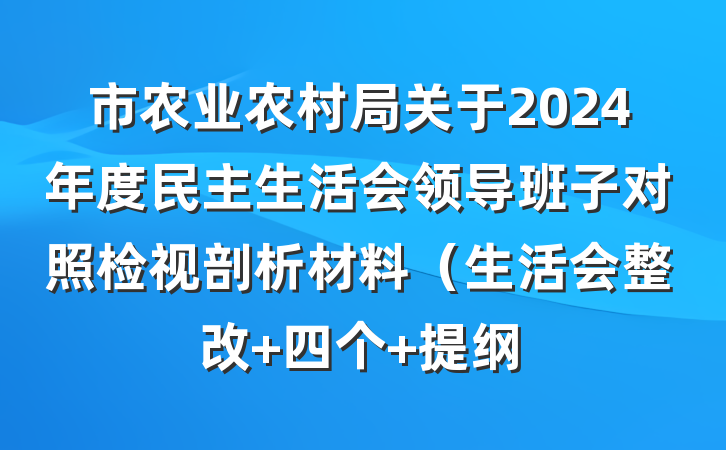 市农业农村局关于2024年度民主生活会领导班子对照检视剖析材料（生活会整改+四个+提纲